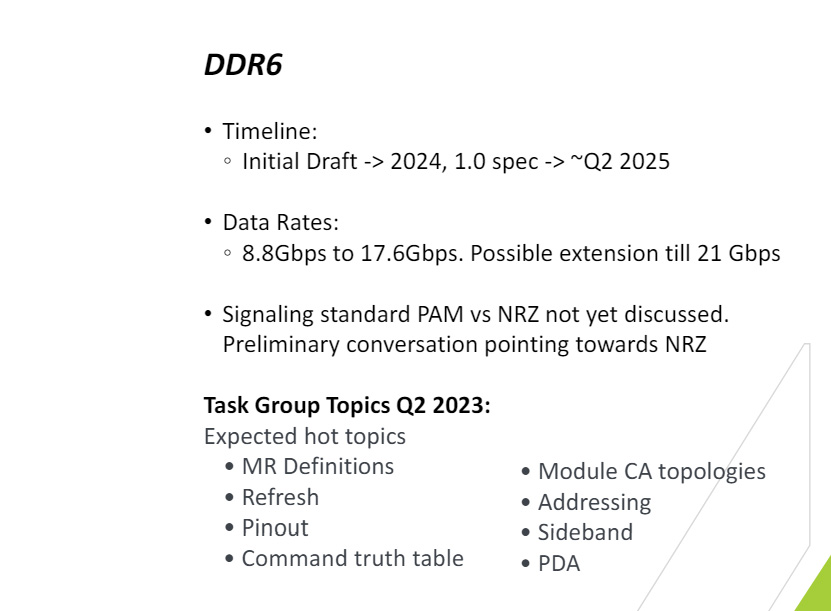 DDR6

• Timeline:
◦ Initial Draft -> 2024, 1.0 spec -> ~Q2 2025

• Data Rates:
◦ 8.8Gbps to 17.6Gbps. Possible extension till 21 Gbps

• Signaling standard PAM vs NRZ not yet discussed. Preliminary conversation pointing towards NRZ

Task Group Topics Q2 2023:
Expected hot topics
• MR Definitions
• Refresh
• Pinout
• Command truth table

• Module CA topologies
• Addressing
• Sideband
• PDA